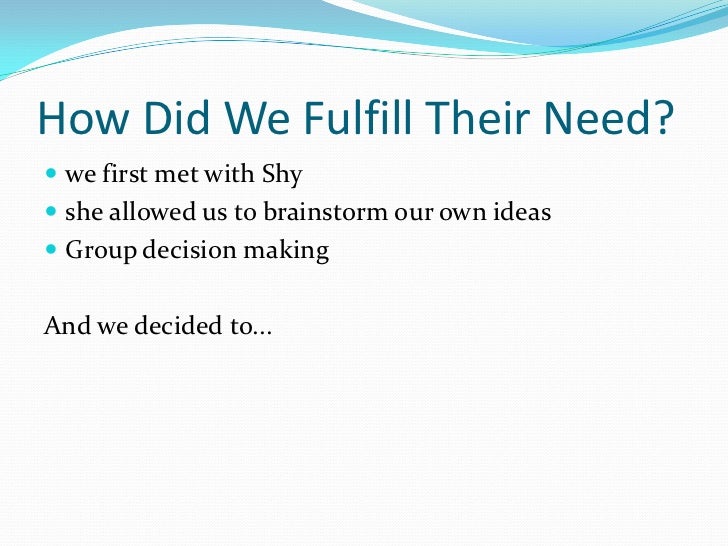 How Did We Fulfill Their Need?

- we first met with Shy
- she allowed us to brainstorm our own ideas
- Group decision making

And we decided to…